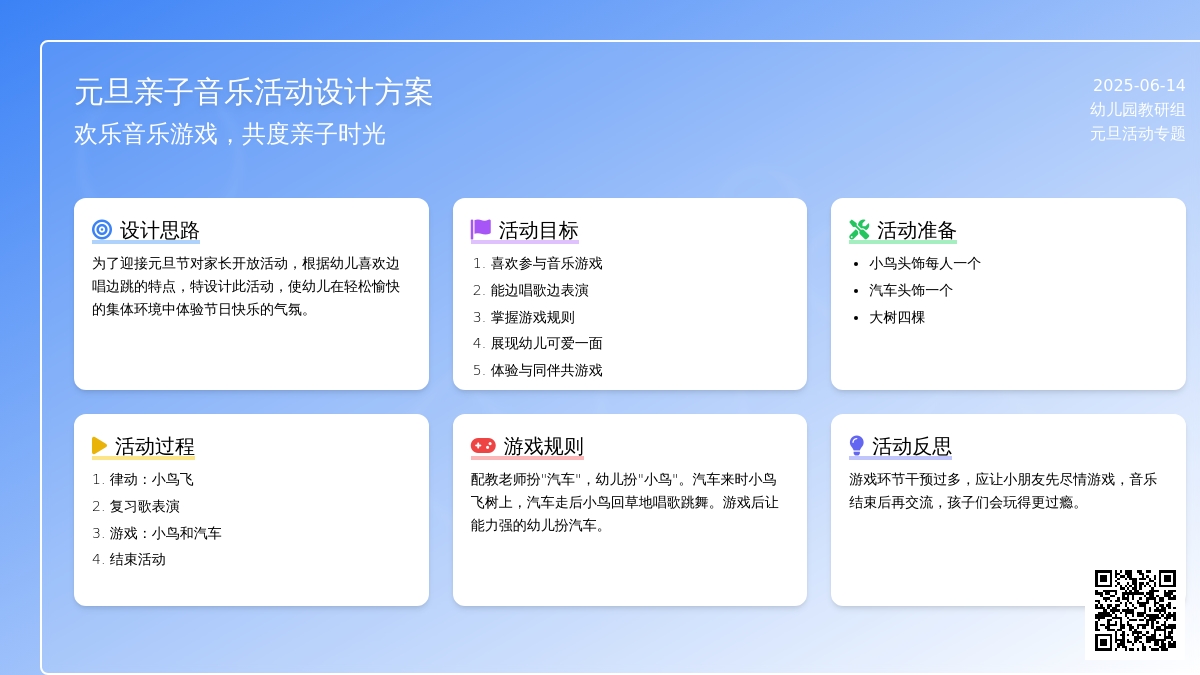 元旦亲子音乐活动设计方案
欢乐音乐游戏，共度亲子时光

2025-06-14
幼儿园教研组
元旦活动专题

设计思路
为了迎接元旦节对家长开放活动，根据幼儿喜欢边唱边跳的特点，特设计此活动，使幼儿在轻松愉快的集体环境中体验节日快乐的气氛。

活动目标
1. 喜欢参与音乐游戏
2. 能边唱歌边表演
3. 掌握游戏规则
4. 展现幼儿可爱一面
5. 体验与同伴共游戏

活动准备
• 小鸟头饰每人一个
• 汽车头饰一个
• 大树四棵

活动过程
1. 律动：小鸟飞
2. 复习歌表演
3. 游戏：小鸟和汽车
4. 结束活动

游戏规则
配教老师扮"汽车"，幼儿扮"小鸟"。汽车来时小鸟飞树上，汽车走后小鸟回草地唱歌跳舞。游戏后让能力强的幼儿扮汽车。

活动反思
游戏环节干预过多，应让小朋友先尽情游戏，音乐结束后再交流，孩子们会玩得更过瘾。